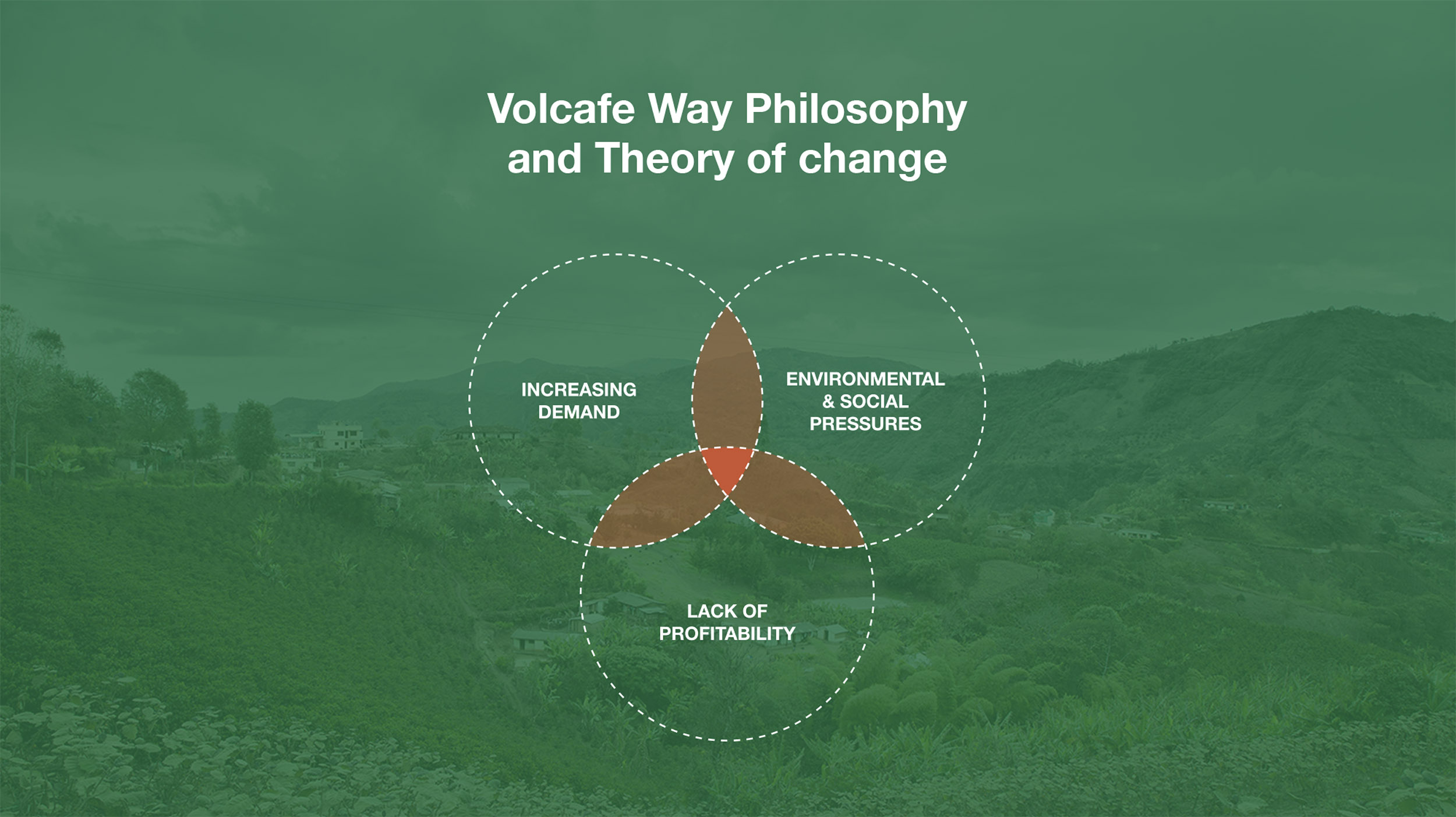 Volcafe Way Philosophy and Theory of change

INCREASING DEMAND

ENVIRONMENTAL & SOCIAL PRESSURES

LACK OF PROFITABILITY